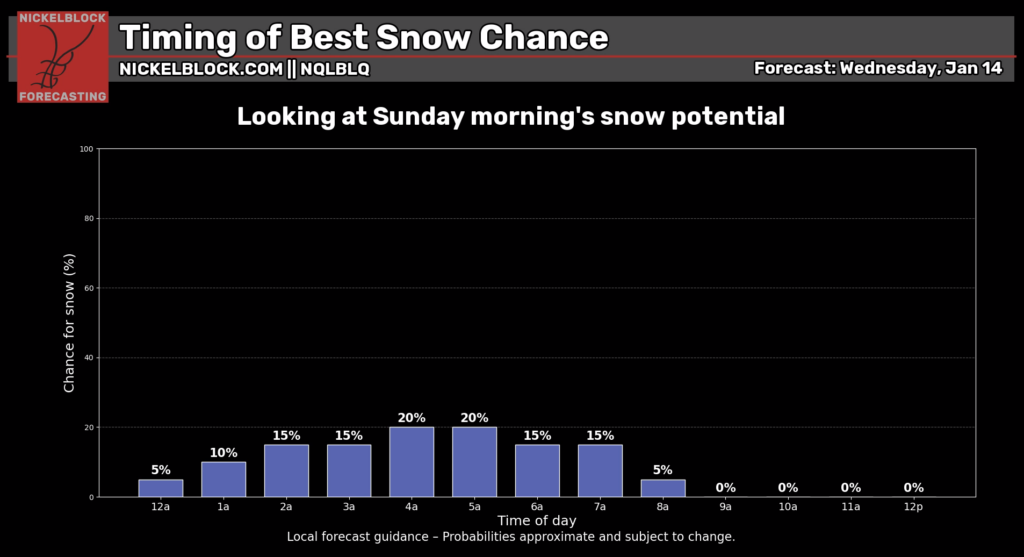 NICKELBLOCK FORECASTING

Timing of Best Snow Chance

NICKELBLOCK.COM || NQLBLQ

Forecast: Wednesday, Jan 14

Looking at Sunday morning's snow potential

Chance for snow (%)

100
80
60
40
20
0

5%
10%
15%
15%
20%
20%
15%
15%
5%
0%
0%
0%
0%

12a 1a 2a 3a 4a 5a 6a 7a 8a 9a 10a 11a 12p

Time of day

Local forecast guidance – Probabilities approximate and subject to change.